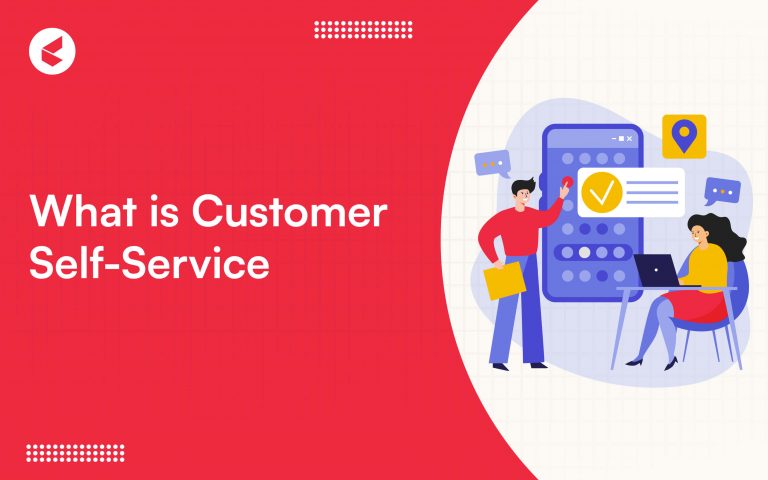 What is Customer Self-Service